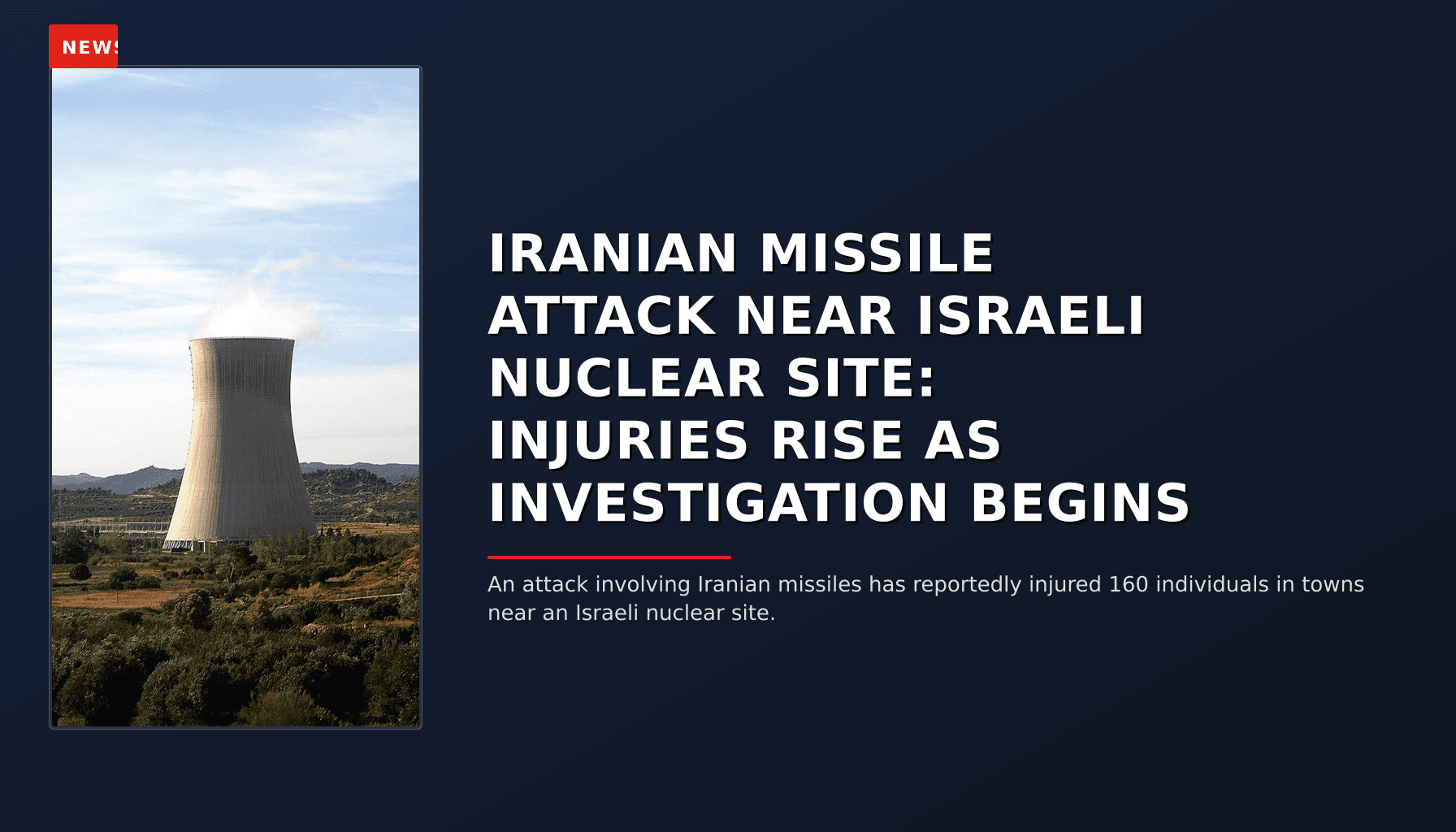 NEWS

IRANIAN MISSILE ATTACK NEAR ISRAELI NUCLEAR SITE: INJURIES RISE AS INVESTIGATION BEGINS

An attack involving Iranian missiles has reportedly injured 160 individuals in towns near an Israeli nuclear site.